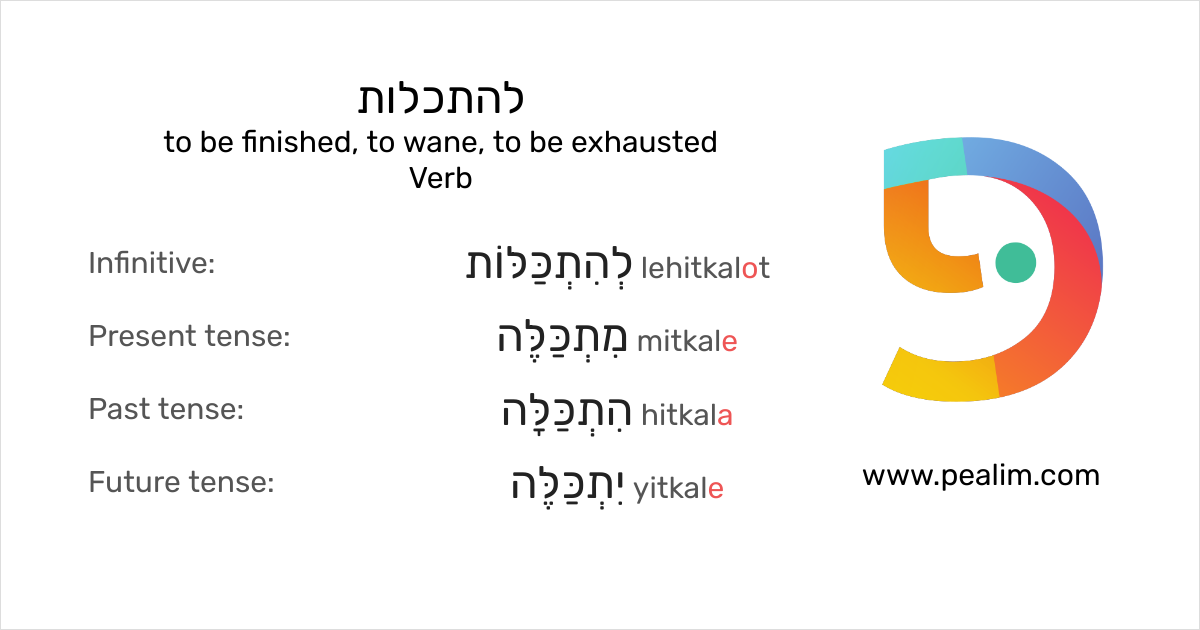 להתכלות
to be finished, to wane, to be exhausted
Verb

Infinitive: לְהִתְכַּלּוֹת lehitkalot

Present tense: מִתְכַּלֶּה mitkale

Past tense: הִתְכַּלָּה hitkala

Future tense: יִתְכַּלֶּה yitkale

www.pealim.com